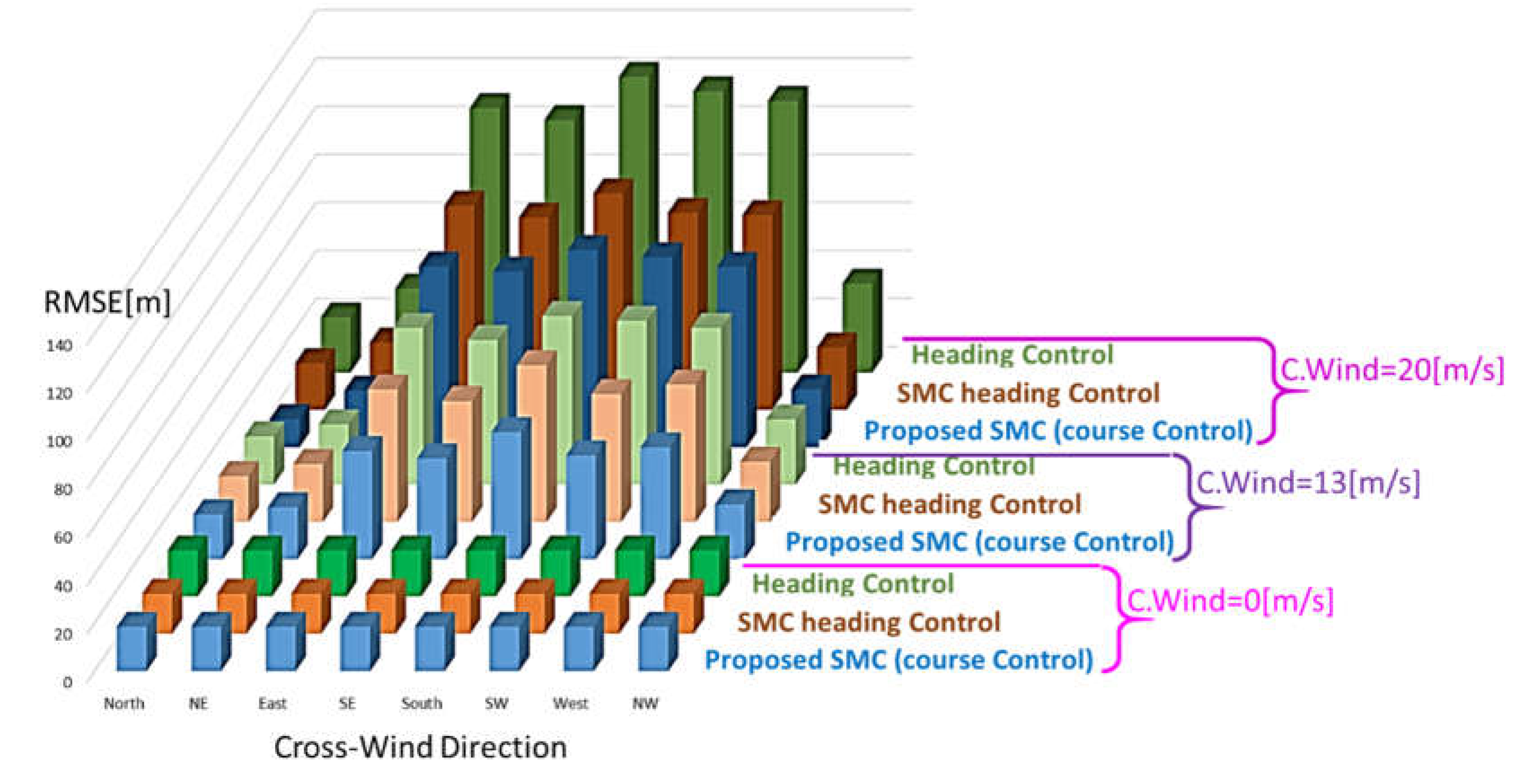 RMSE[m]

140
120
100
80
60
40
20
0

North NE East SE South SW West NW

Cross-Wind Direction

Heading Control
SMC heading Control
Proposed SMC (course Control)
C.Wind=20[m/s]

Heading Control
SMC heading Control
Proposed SMC (course Control)
C.Wind=13[m/s]

Heading Control
SMC heading Control
Proposed SMC (course Control)
C.Wind=0[m/s]